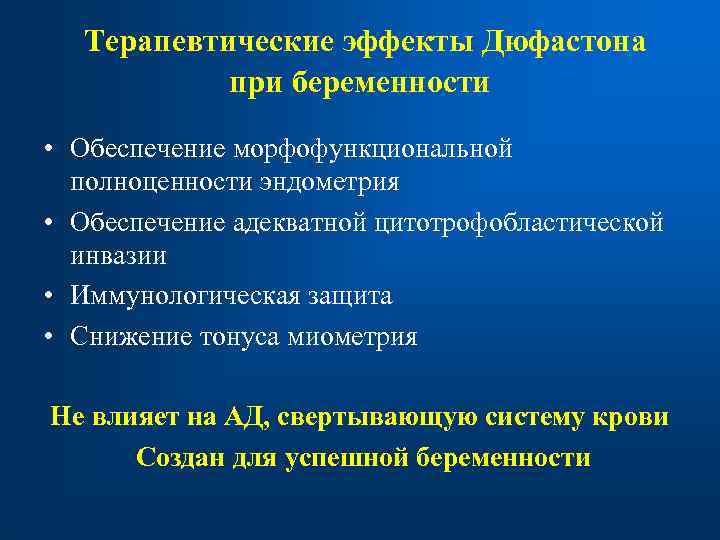 Терапевтические эффекты Дюфастона при беременности

• Обеспечение морфофункциональной полноценности эндометрия
• Обеспечение адекватной цитотрофобластической инвазии
• Иммунологическая защита
• Снижение тонуса миометрия

Не влияет на АД, свертывающую систему крови
Создан для успешной беременности